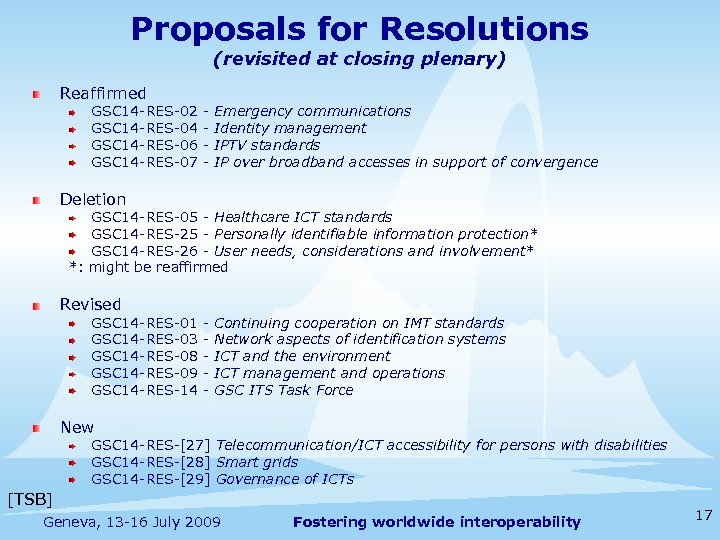 Proposals for Resolutions
(revisited at closing plenary)

Reaffirmed
GSC14-RES-02 - Emergency communications
GSC14-RES-04 - Identity management
GSC14-RES-06 - IPTV standards
GSC14-RES-07 - IP over broadband accesses in support of convergence

Deletion
GSC14-RES-05 - Healthcare ICT standards
GSC14-RES-25 - Personally identifiable information protection*
GSC14-RES-26 - User needs, considerations and involvement*
*: might be reaffirmed

Revised
GSC14-RES-01 - Continuing cooperation on IMT standards
GSC14-RES-03 - Network aspects of identification systems
GSC14-RES-08 - ICT and the environment
GSC14-RES-09 - ICT management and operations
GSC14-RES-14 - GSC ITS Task Force

New
GSC14-RES-[27] Telecommunication/ICT accessibility for persons with disabilities
GSC14-RES-[28] Smart grids
GSC14-RES-[29] Governance of ICTs

[TSB]

Geneva, 13-16 July 2009 Fostering worldwide interoperability 17